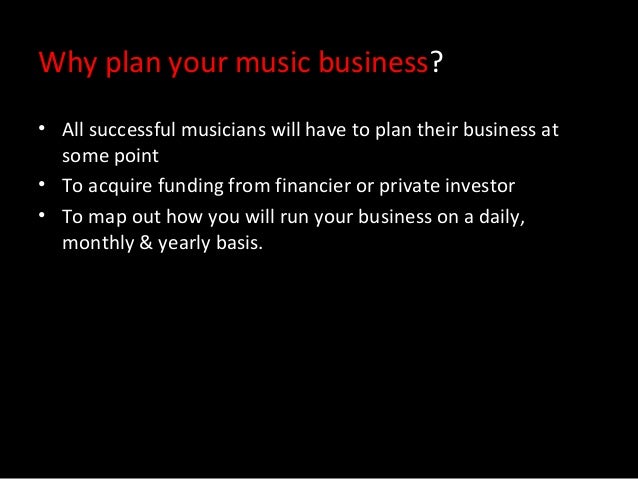 Why plan your music business?

• All successful musicians will have to plan their business at some point
• To acquire funding from financier or private investor
• To map out how you will run your business on a daily, monthly & yearly basis.